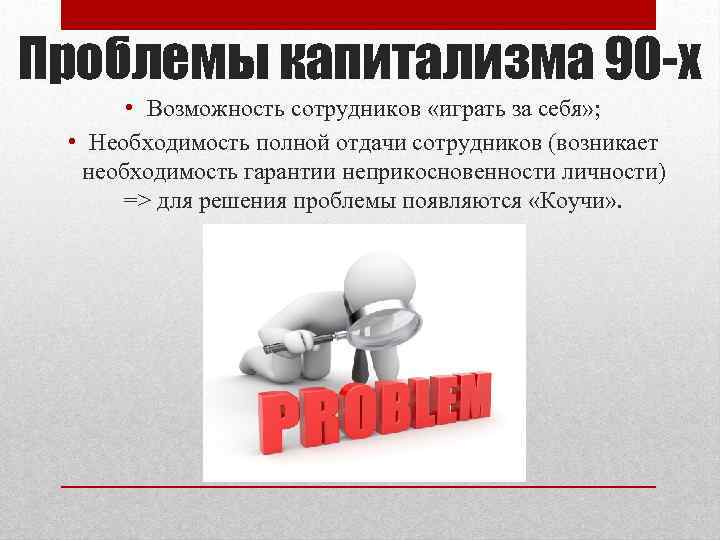 Проблемы капитализма 90-х

• Возможность сотрудников «играть за себя»;

• Необходимость полной отдачи сотрудников (возникает необходимость гарантии неприкосновенности личности) => для решения проблемы появляются «Коучи».

PROBLEM